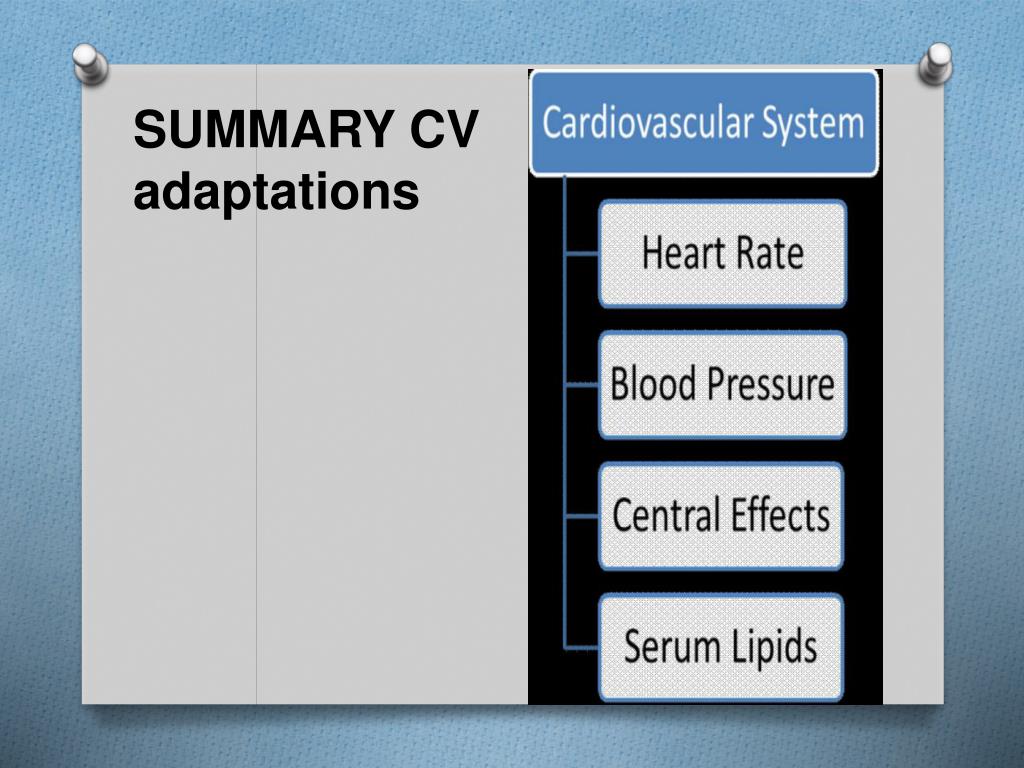 SUMMARY CV adaptations

Cardiovascular System

Heart Rate

Blood Pressure

Central Effects

Serum Lipids